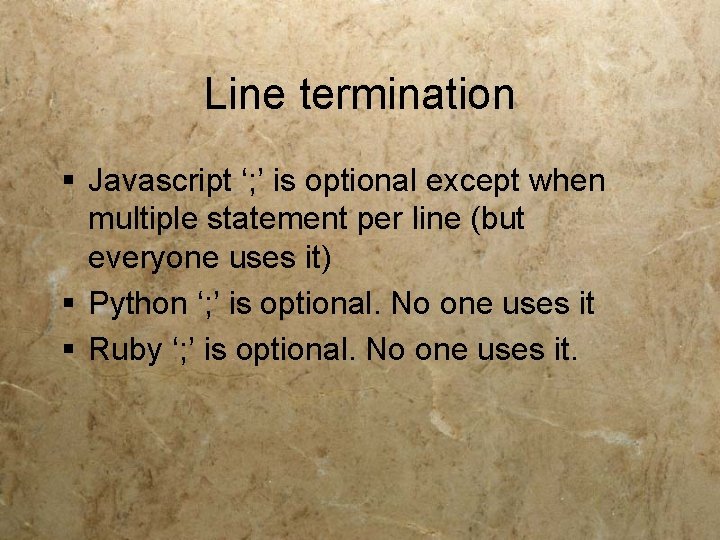 Line termination

▪ Javascript ‘;’ is optional except when multiple statement per line (but everyone uses it)
▪ Python ‘;’ is optional. No one uses it
▪ Ruby ‘;’ is optional. No one uses it.